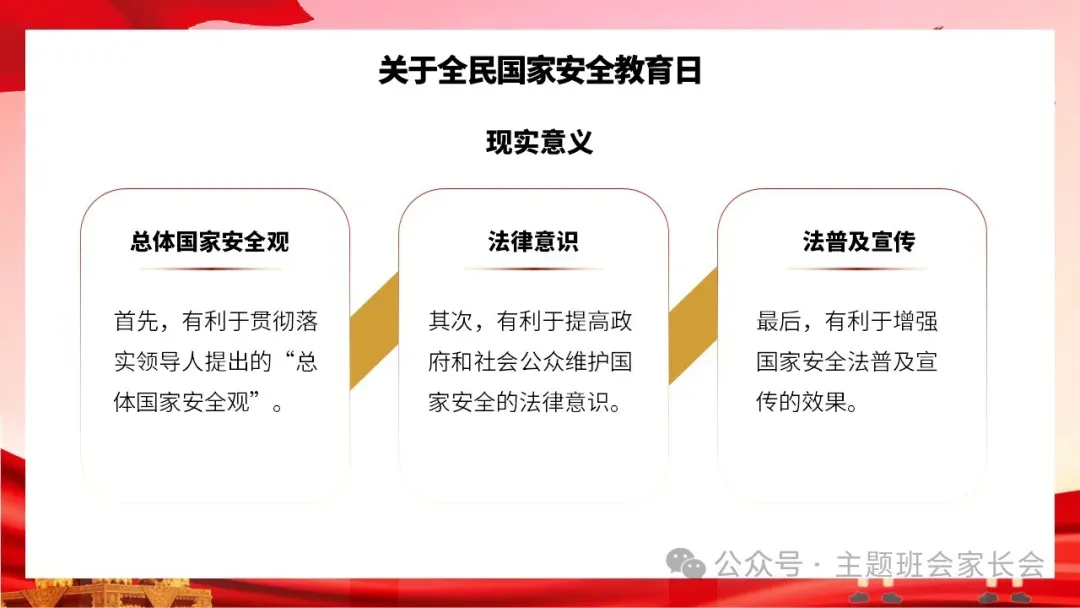 关于全民国家安全教育日

现实意义

总体国家安全观

首先，有利于贯彻落实领导人提出的“总体国家安全观”。

法律意识

其次，有利于提高政府和社会公众维护国家安全的法律意识。

法普及宣传

最后，有利于增强国家安全法普及宣传的效果。

公众号 · 主题班会家长会